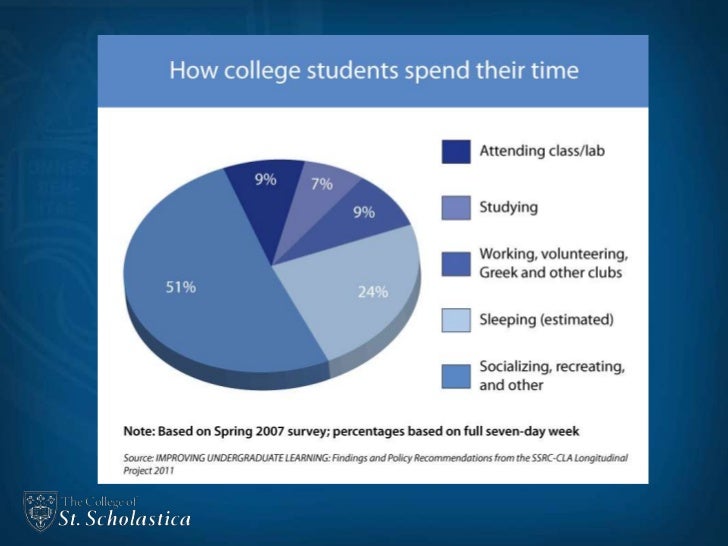 How college students spend their time

9%
7%
9%
24%
51%

Attending class/lab
Studying
Working, volunteering, Greek and other clubs
Sleeping (estimated)
Socializing, recreating, and other

Note: Based on Spring 2007 survey; percentages based on full seven-day week

Source: IMPROVING UNDERGRADUATE LEARNING: Findings and Policy Recommendations from the SSRC-CLA Longitudinal Project 2011

The College of
St. Scholastica